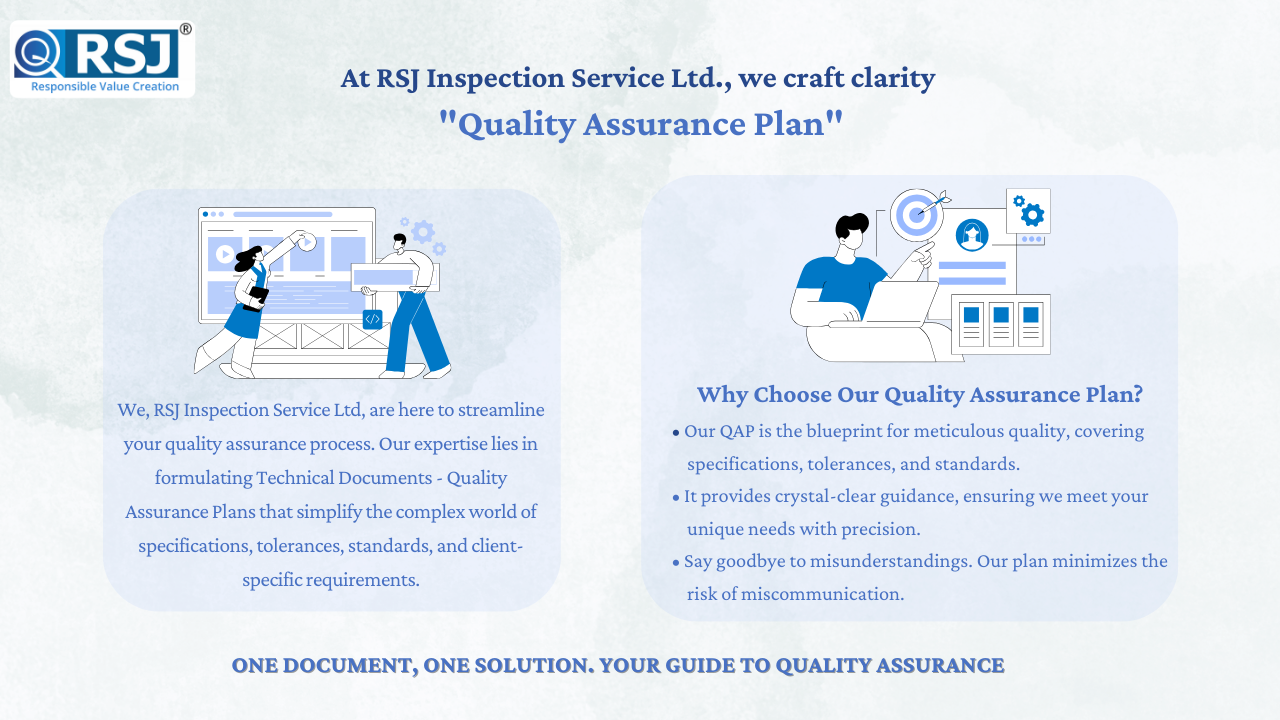 RSJ®
Responsible Value Creation

At RSJ Inspection Service Ltd., we craft clarity
"Quality Assurance Plan"

We, RSJ Inspection Service Ltd, are here to streamline your quality assurance process. Our expertise lies in formulating Technical Documents - Quality Assurance Plans that simplify the complex world of specifications, tolerances, standards, and client-specific requirements.

Why Choose Our Quality Assurance Plan?

• Our QAP is the blueprint for meticulous quality, covering specifications, tolerances, and standards.
• It provides crystal-clear guidance, ensuring we meet your unique needs with precision.
• Say goodbye to misunderstandings. Our plan minimizes the risk of miscommunication.

ONE DOCUMENT, ONE SOLUTION. YOUR GUIDE TO QUALITY ASSURANCE